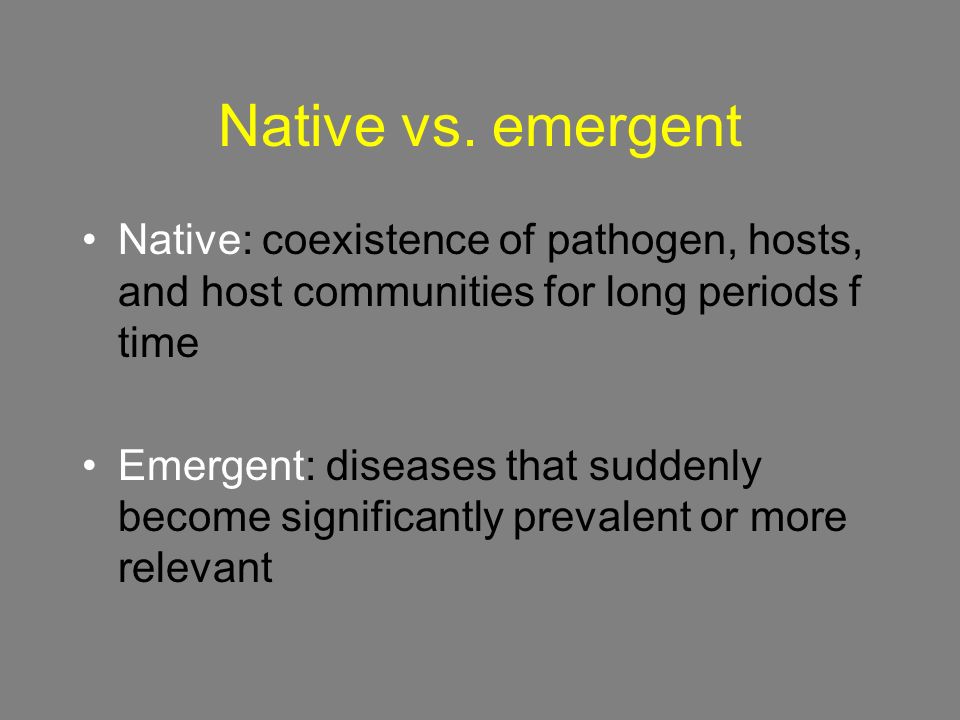 Native vs. emergent

• Native: coexistence of pathogen, hosts, and host communities for long periods f time

• Emergent: diseases that suddenly become significantly prevalent or more relevant